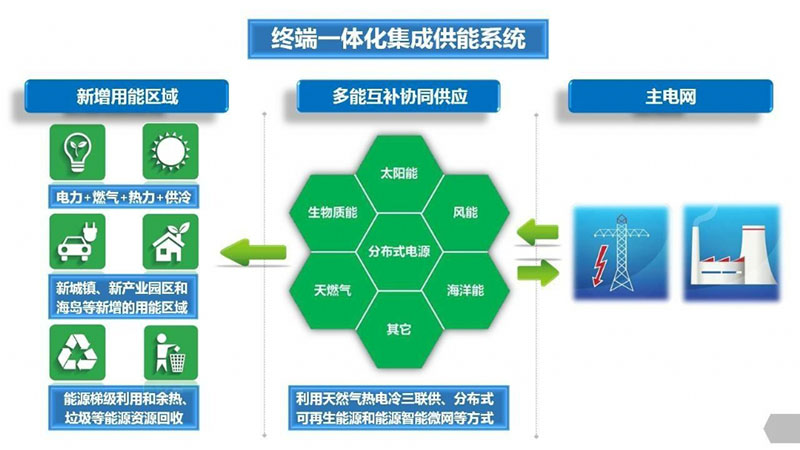 终端一体化集成供能系统

新增用能区域

电力+燃气+热力+供冷

新城镇、新产业园区和海岛等新增的用能区域

能源梯级利用和余热、垃圾等能源资源回收

多能互补协同供应

太阳能

生物质能

风能

分布式电源

天燃气

海洋能

其它

利用天然气热电冷三联供、分布式可再生能源和能源智能微网等方式

主电网